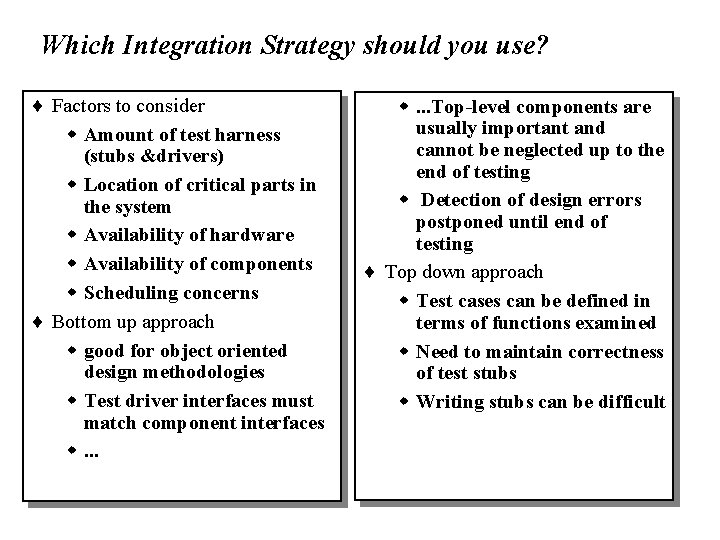 Which Integration Strategy should you use?

♦ Factors to consider

◆ Amount of test harness (stubs &drivers)

◆ Location of critical parts in the system

◆ Availability of hardware

◆ Availability of components

◆ Scheduling concerns

♦ Bottom up approach

◆ good for object oriented design methodologies

◆ Test driver interfaces must match component interfaces

◆ ...

◆ ...Top-level components are usually important and cannot be neglected up to the end of testing

◆ Detection of design errors postponed until end of testing

♦ Top down approach

◆ Test cases can be defined in terms of functions examined

◆ Need to maintain correctness of test stubs

◆ Writing stubs can be difficult